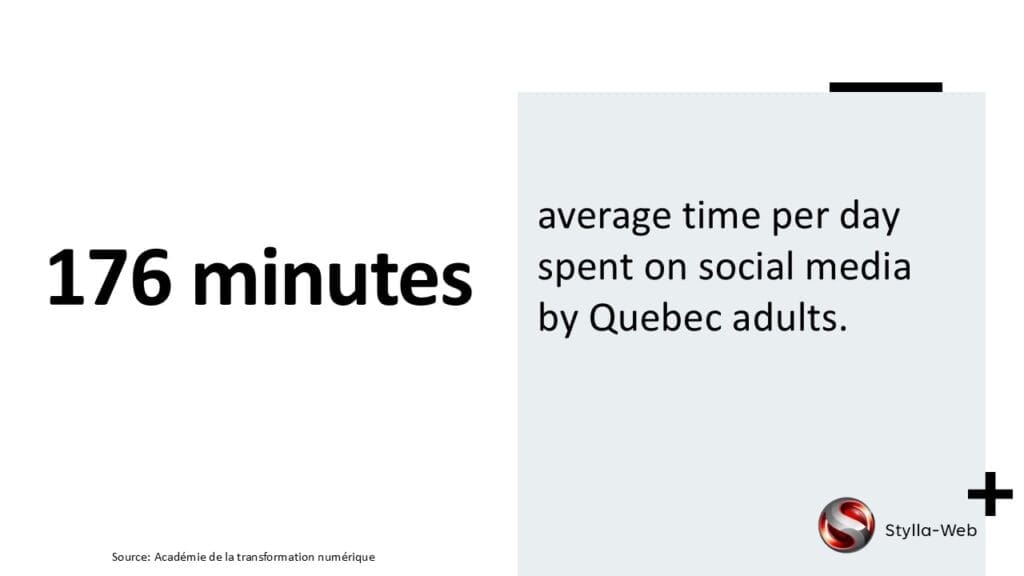 176 minutes

average time per day spent on social media by Quebec adults.

Source: Académie de la transformation numérique

Stylla-Web